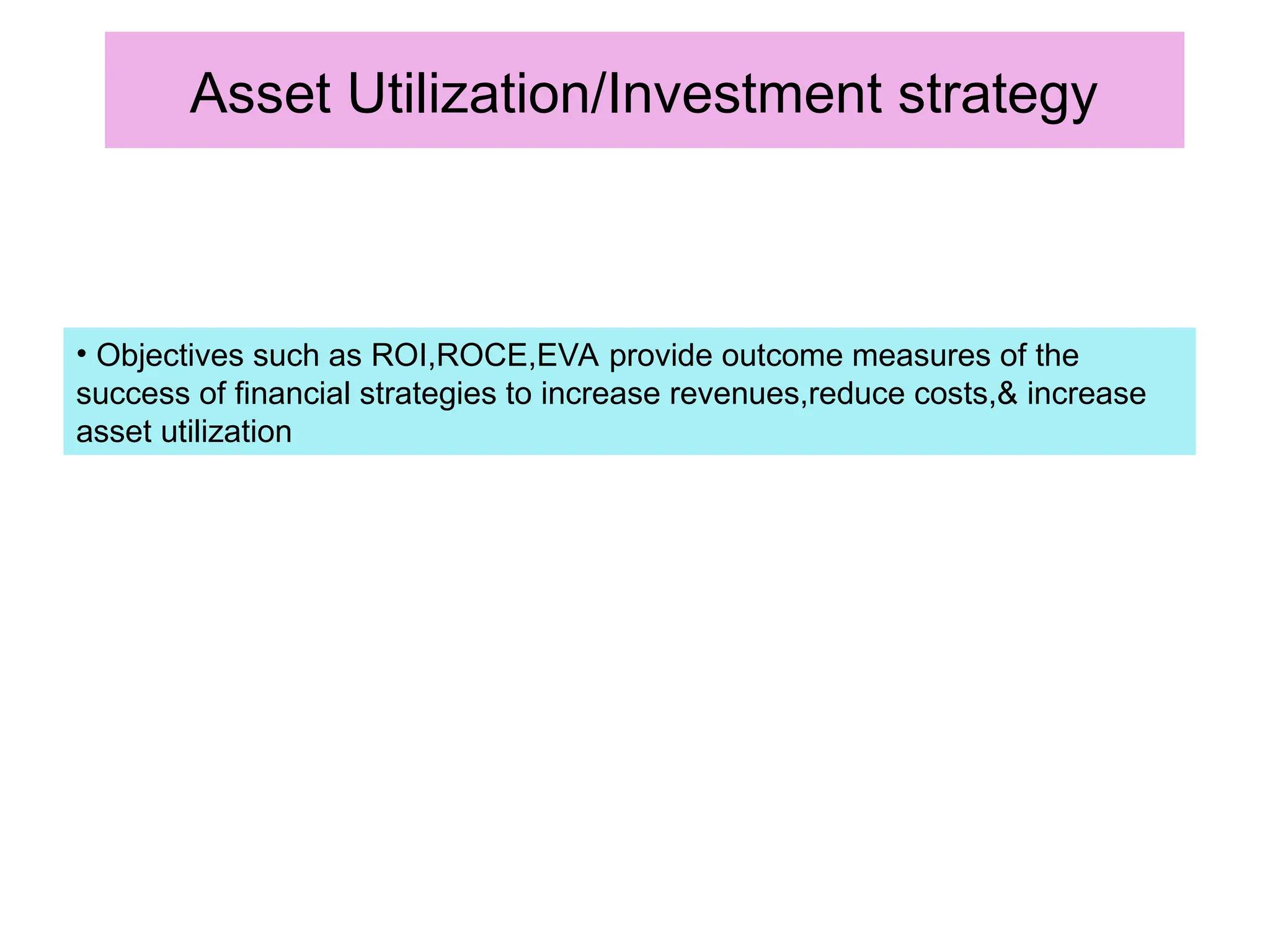 Asset Utilization/Investment strategy

• Objectives such as ROI,ROCE,EVA provide outcome measures of the success of financial strategies to increase revenues,reduce costs,& increase asset utilization